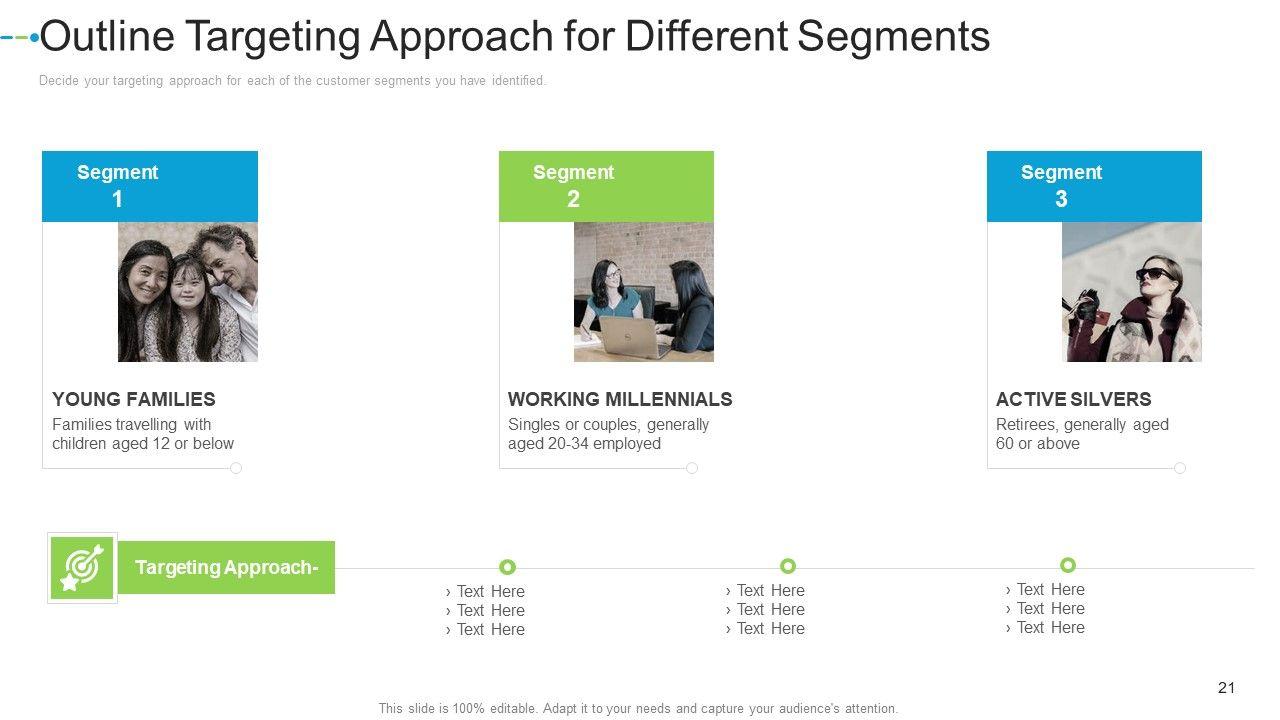 Outline Targeting Approach for Different Segments

Decide your targeting approach for each of the customer segments you have identified.

Segment 1

YOUNG FAMILIES

Families travelling with children aged 12 or below

Segment 2

WORKING MILLENNIALS

Singles or couples, generally aged 20-34 employed

Segment 3

ACTIVE SILVERS

Retirees, generally aged 60 or above

Targeting Approach-

› Text Here
› Text Here
› Text Here

› Text Here
› Text Here
› Text Here

› Text Here
› Text Here
› Text Here

21

This slide is 100% editable. Adapt it to your needs and capture your audience's attention.